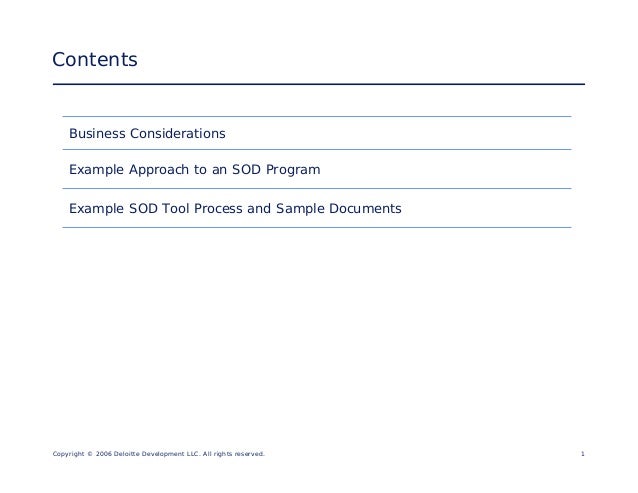 Contents

Business Considerations

Example Approach to an SOD Program

Example SOD Tool Process and Sample Documents

Copyright © 2006 Deloitte Development LLC. All rights reserved.

1